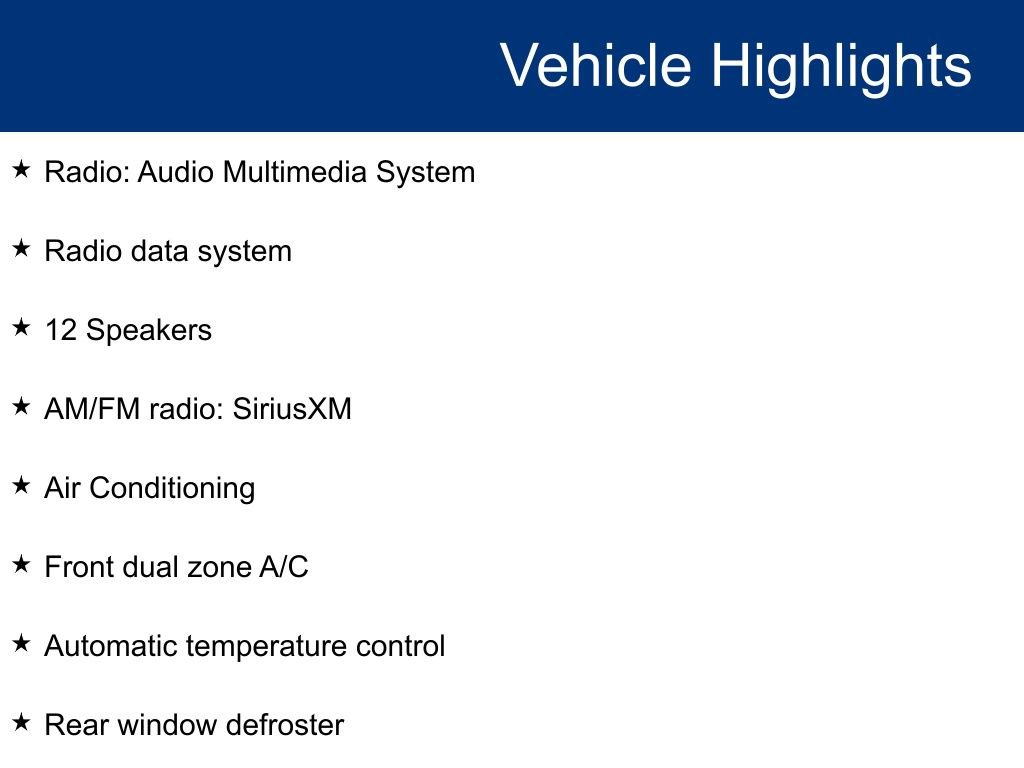 Vehicle Highlights

★ Radio: Audio Multimedia System

★ Radio data system

★ 12 Speakers

★ AM/FM radio: SiriusXM

★ Air Conditioning

★ Front dual zone A/C

★ Automatic temperature control

★ Rear window defroster